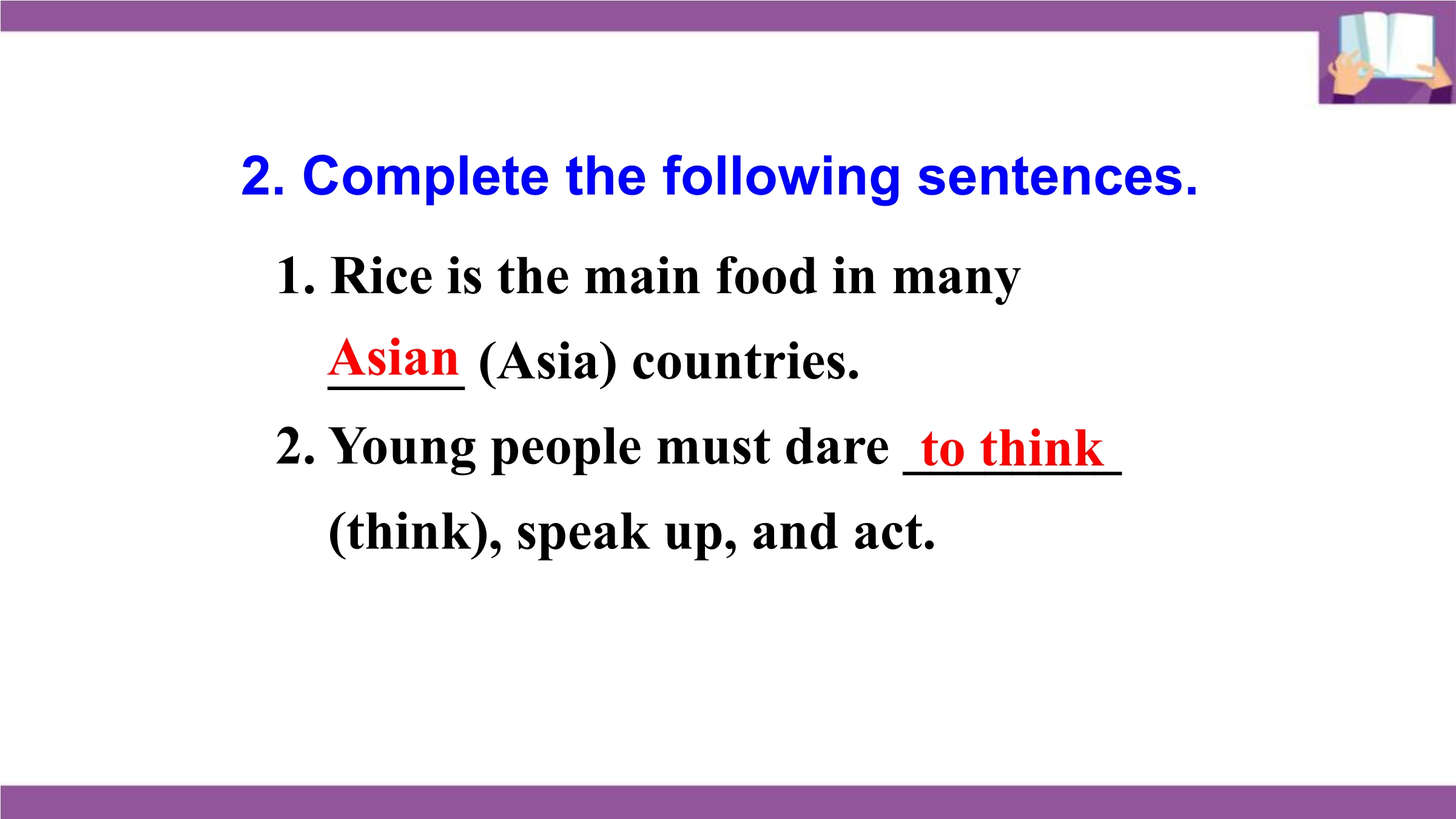 2. Complete the following sentences.

1. Rice is the main food in many Asian (Asia) countries.

2. Young people must dare to think (think), speak up, and act.